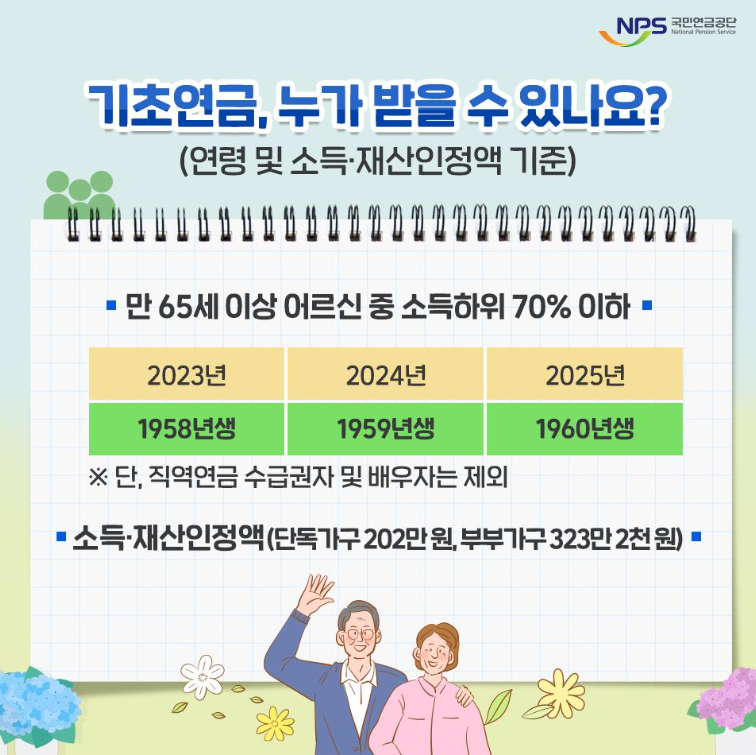 NPS 국민연금공단 National Pension Service

기초연금, 누가 받을 수 있나요?
(연령 및 소득·재산인정액 기준)

▪ 만 65세 이상 어르신 중 소득하위 70% 이하 ▪

| 2023년 | 2024년 | 2025년 |
|---|---|---|
| 1958년생 | 1959년생 | 1960년생 |

※ 단, 직역연금 수급권자 및 배우자는 제외

▪ 소득·재산인정액 (단독가구 202만 원, 부부가구 323만 2천 원) ▪